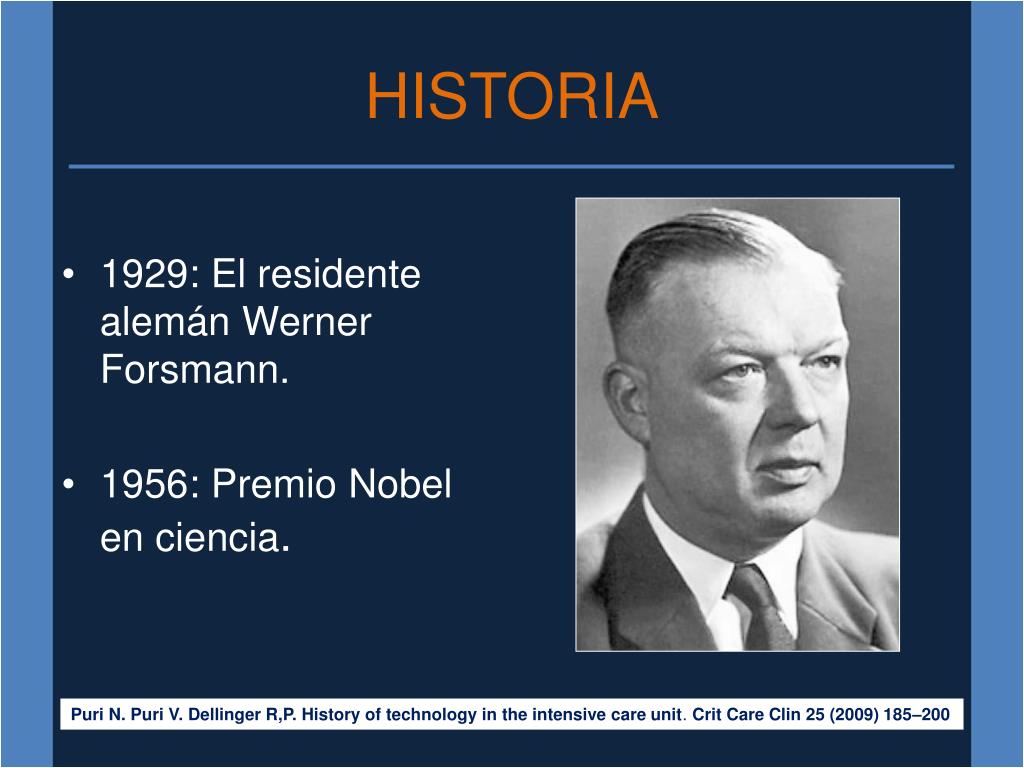 HISTORIA

• 1929: El residente alemán Werner Forsmann.

• 1956: Premio Nobel en ciencia.

Puri N. Puri V. Dellinger R,P. History of technology in the intensive care unit. Crit Care Clin 25 (2009) 185–200